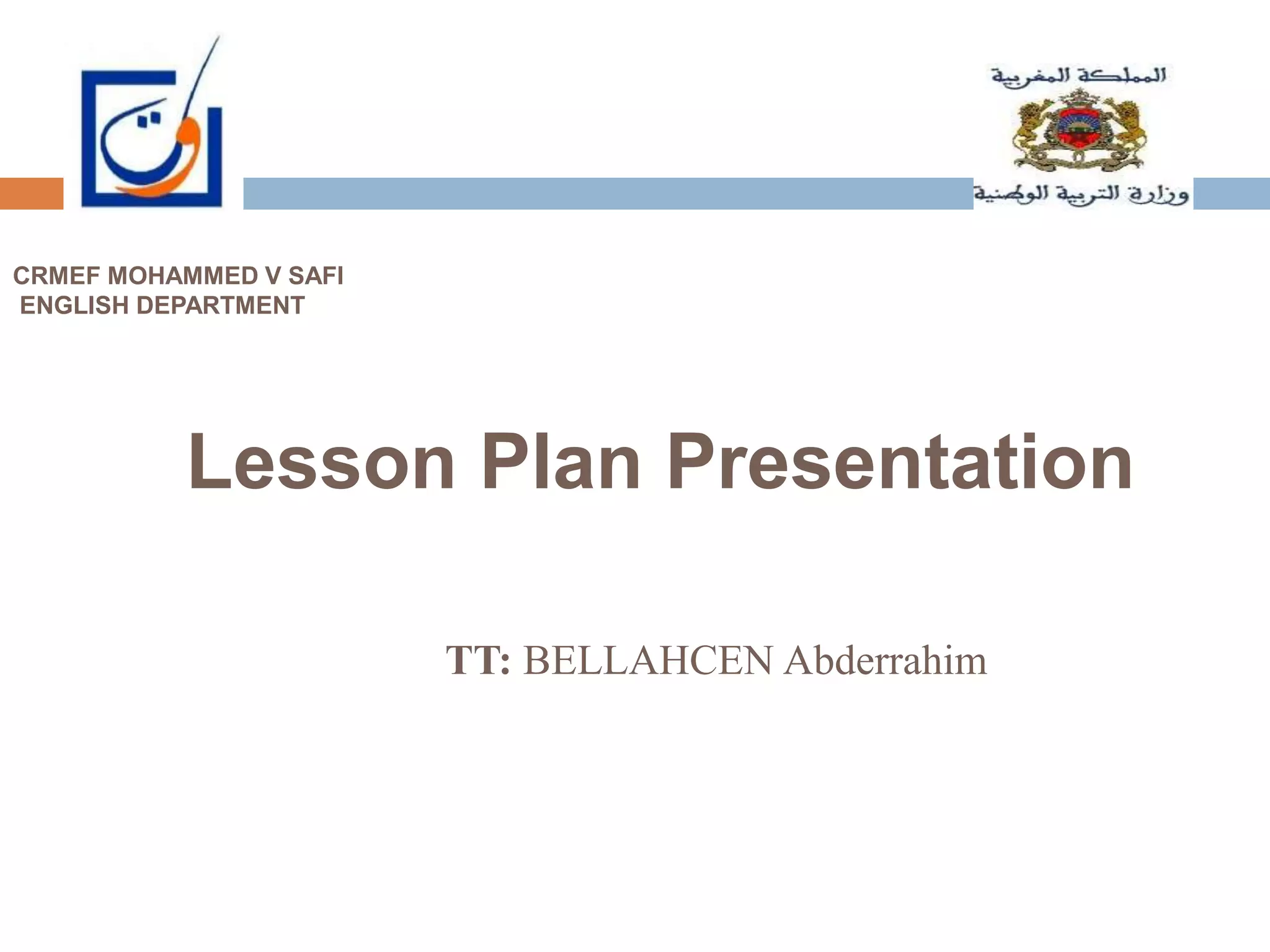 المملكة المغربية

وزارة التربية الوطنية

CRMEF MOHAMMED V SAFI
ENGLISH DEPARTMENT

Lesson Plan Presentation

TT: BELLAHCEN Abderrahim